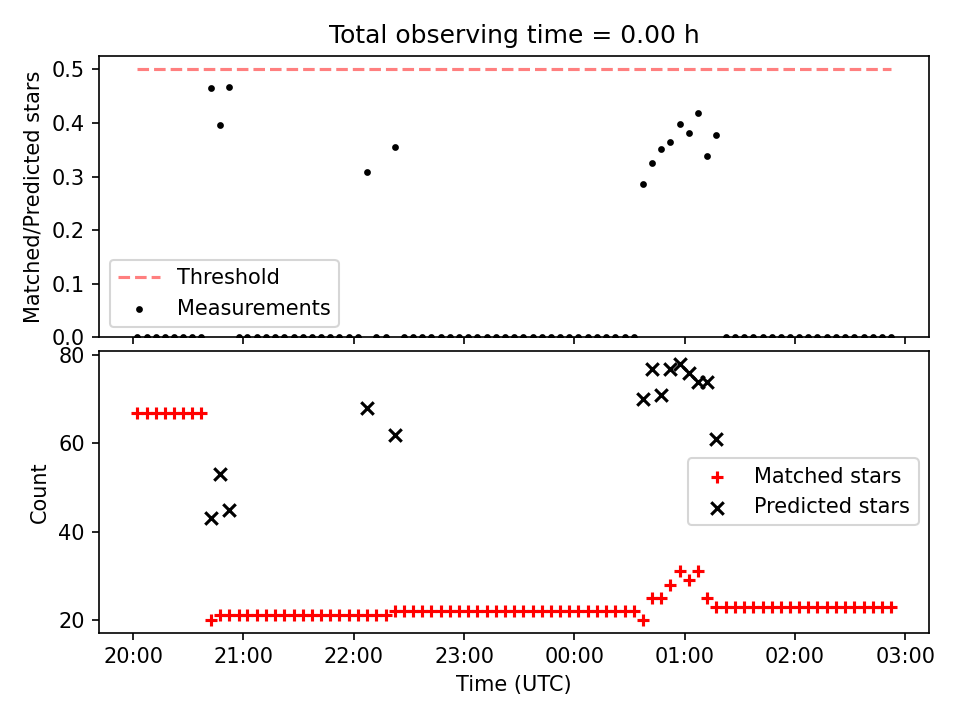 Total observing time = 0.00 h

Matched/Predicted stars

0.5
0.4
0.3
0.2
0.1
0.0

Threshold
Measurements

Count

80
60
40
20

Matched stars
Predicted stars

20:00 21:00 22:00 23:00 00:00 01:00 02:00 03:00

Time (UTC)